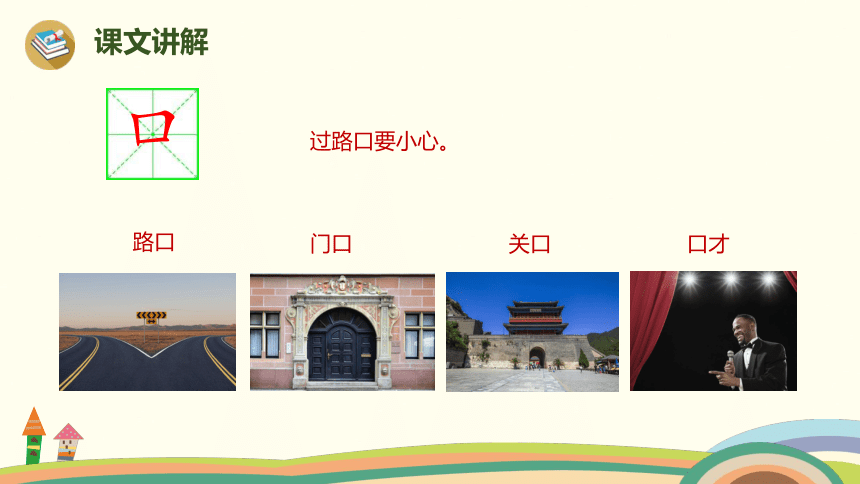 课文讲解

口

过路口要小心。

路口

门口

关口

口才